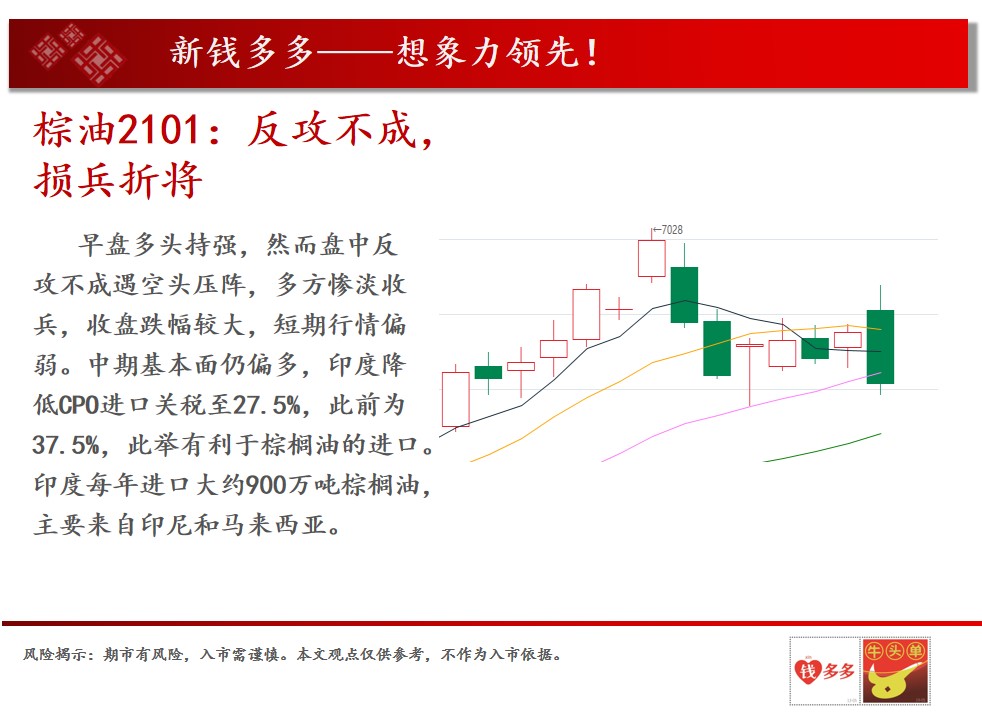 新钱多多——想象力领先！

棕油2101：反攻不成，损兵折将

早盘多头持强，然而盘中反攻不成遇空头压阵，多方惨淡收兵，收盘跌幅较大，短期行情偏弱。中期基本面仍偏多，印度降低CPO进口关税至27.5%，此前为37.5%，此举有利于棕榈油的进口。印度每年进口大约900万吨棕榈油，主要来自印尼和马来西亚。

7028

风险揭示：期市有风险，入市需谨慎。本文观点仅供参考，不作为入市依据。

钱多多

牛头单